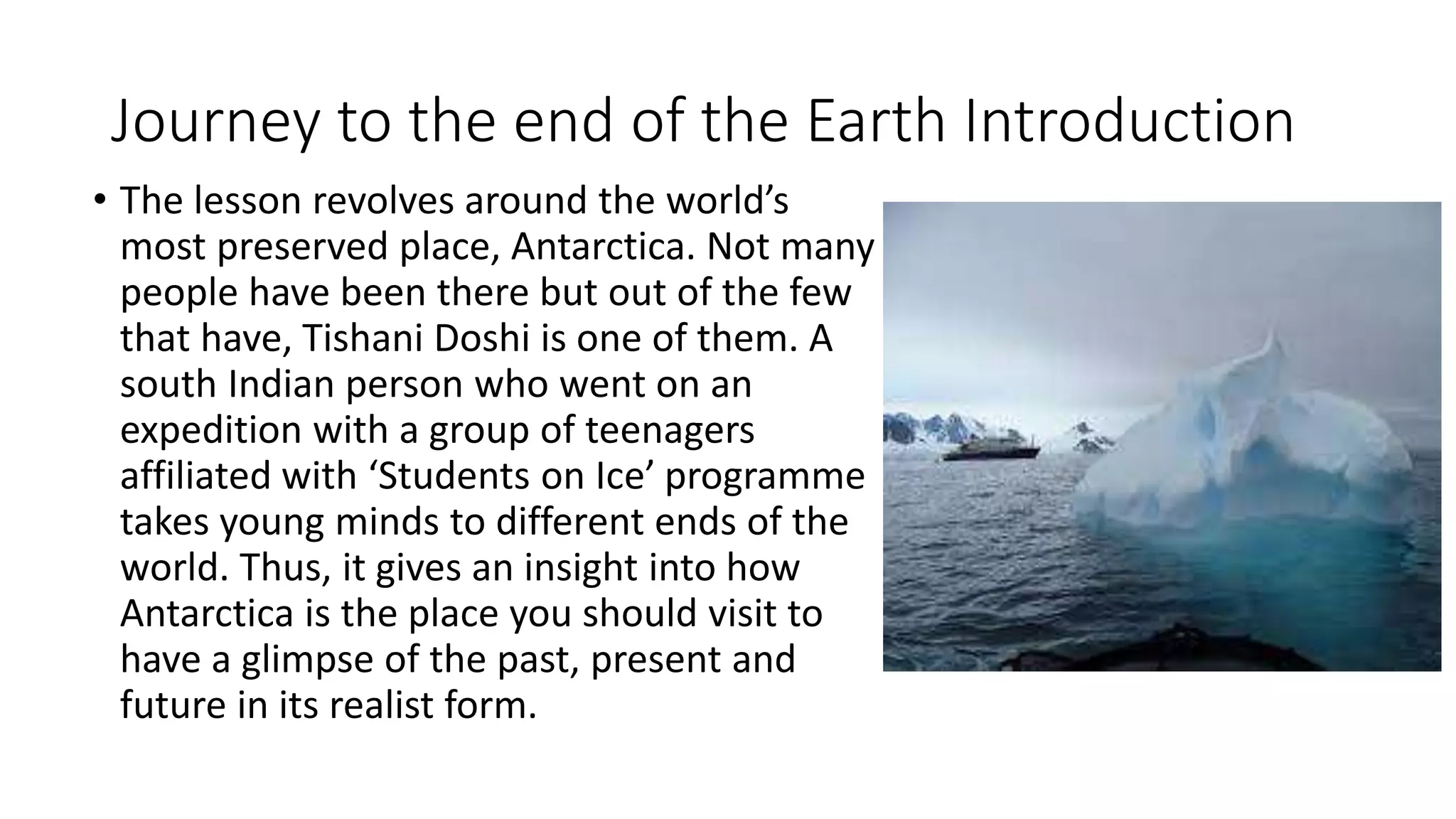 Journey to the end of the Earth Introduction

• The lesson revolves around the world’s most preserved place, Antarctica. Not many people have been there but out of the few that have, Tishani Doshi is one of them. A south Indian person who went on an expedition with a group of teenagers affiliated with ‘Students on Ice’ programme takes young minds to different ends of the world. Thus, it gives an insight into how Antarctica is the place you should visit to have a glimpse of the past, present and future in its realist form.